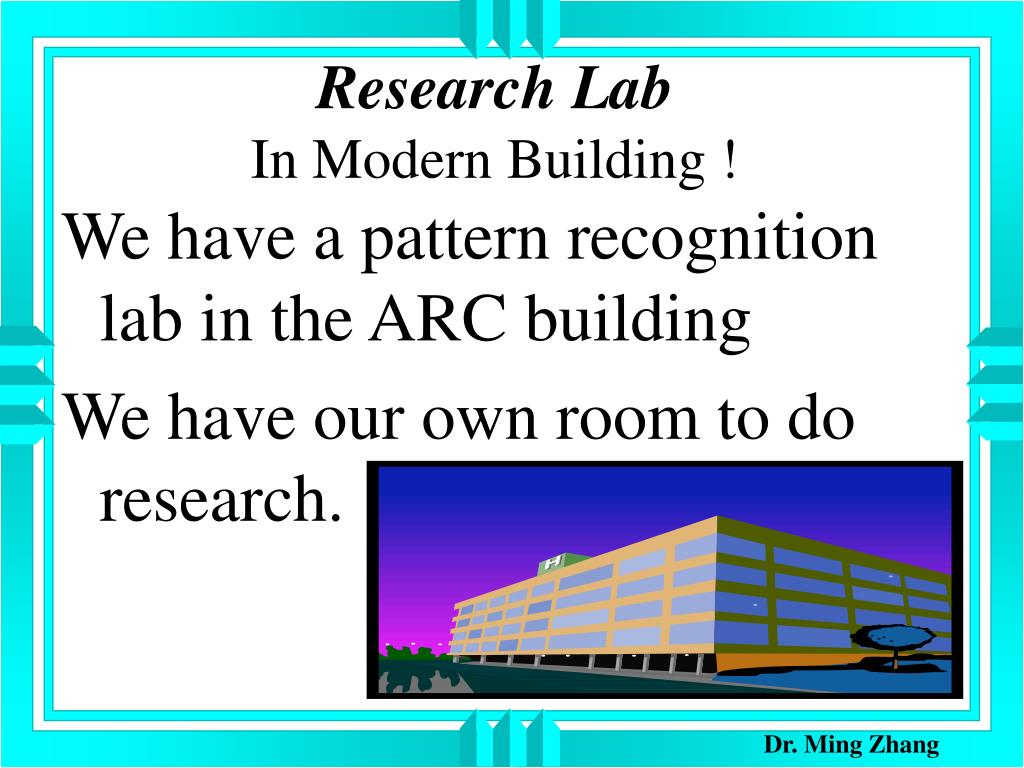 Research Lab
In Modern Building !

We have a pattern recognition lab in the ARC building

We have our own room to do research.

H

Dr. Ming Zhang